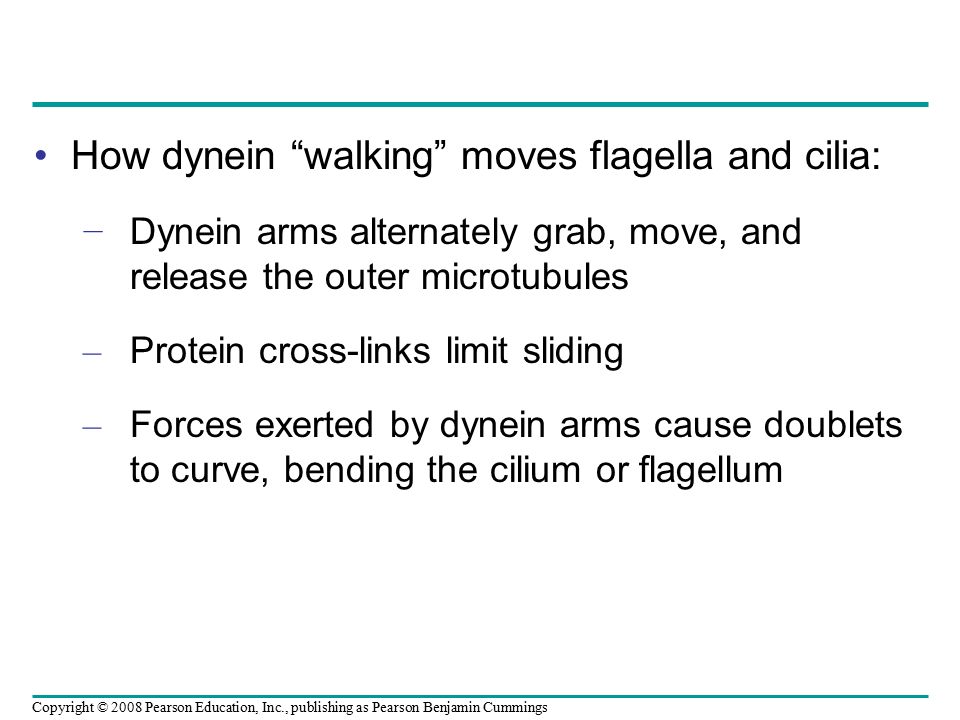 • How dynein “walking” moves flagella and cilia:

– Dynein arms alternately grab, move, and release the outer microtubules

– Protein cross-links limit sliding

– Forces exerted by dynein arms cause doublets to curve, bending the cilium or flagellum

Copyright © 2008 Pearson Education, Inc., publishing as Pearson Benjamin Cummings